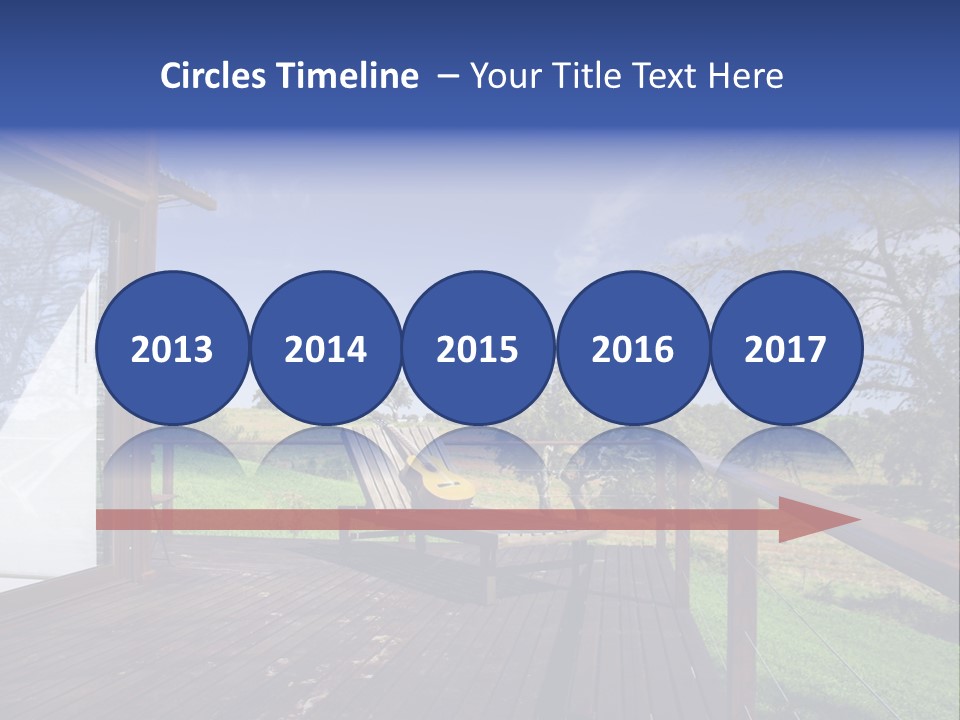 Circles Timeline – Your Title Text Here

2013

2014

2015

2016

2017